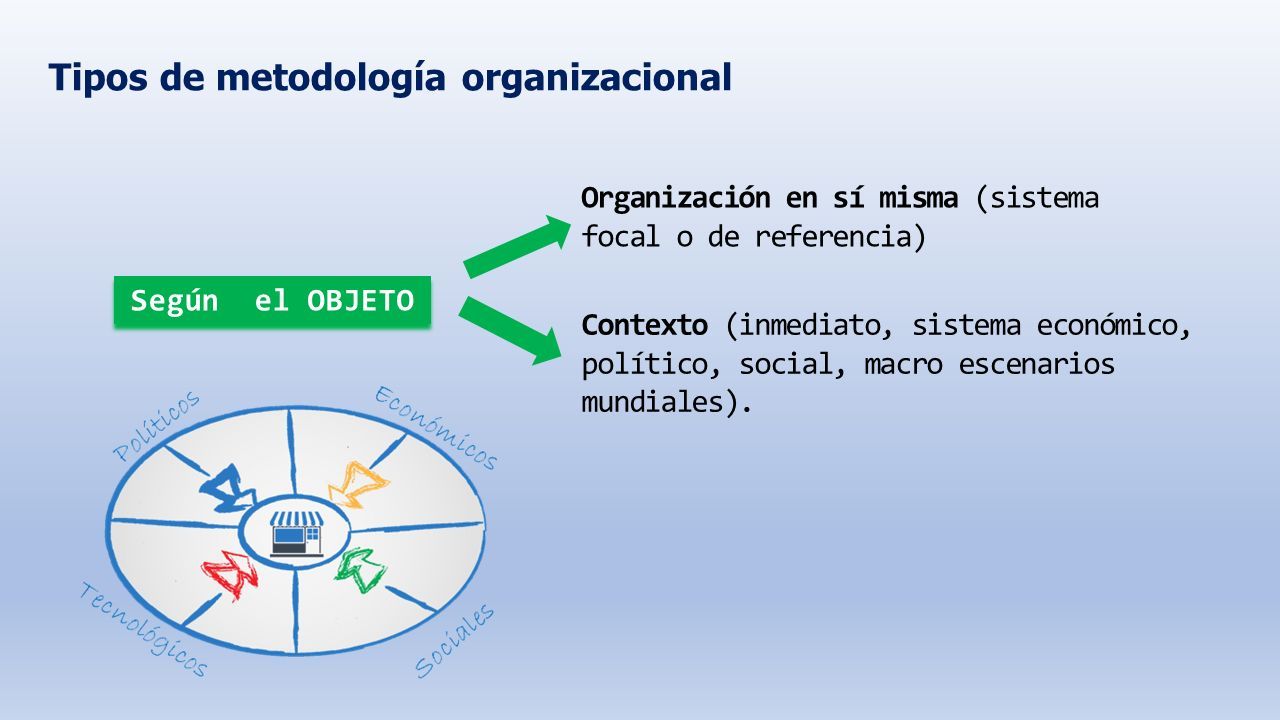 Tipos de metodología organizacional

Según el OBJETO

Organización en sí misma (sistema focal o de referencia)

Contexto (inmediato, sistema económico, político, social, macro escenarios mundiales).

Políticos
Económicos
Tecnológicos
Sociales